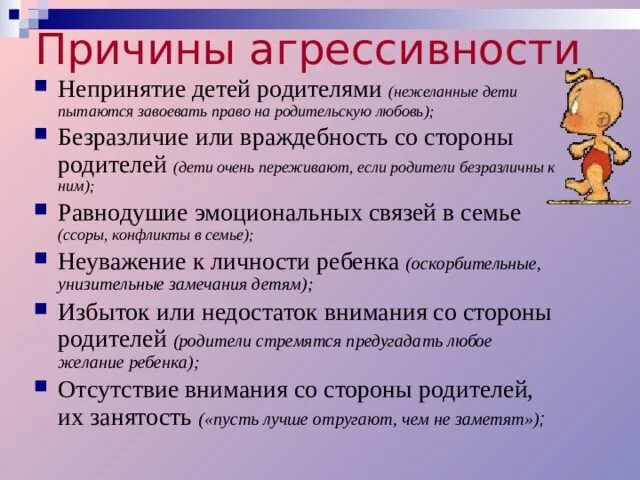 Причины агрессивности

Непринятие детей родителями (нежеланные дети пытаются завоевать право на родительскую любовь);

Безразличие или враждебность со стороны родителей (дети очень переживают, если родители безразличны к ним);

Равнодушие эмоциональных связей в семье (ссоры, конфликты в семье);

Неуважение к личности ребенка (оскорбительные, унизительные замечания детям);

Избыток или недостаток внимания со стороны родителей (родители стремятся предугадать любое желание ребенка);

Отсутствие внимания со стороны родителей, их занятость («пусть лучше отругают, чем не заметят»);